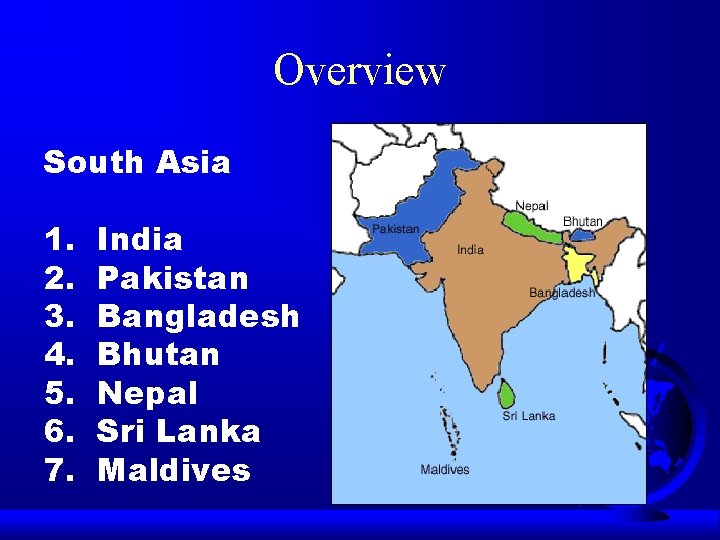 Overview

South Asia

1. India
2. Pakistan
3. Bangladesh
4. Bhutan
5. Nepal
6. Sri Lanka
7. Maldives

Nepal
Bhutan
Pakistan
India
Bangladesh
Sri Lanka
Maldives